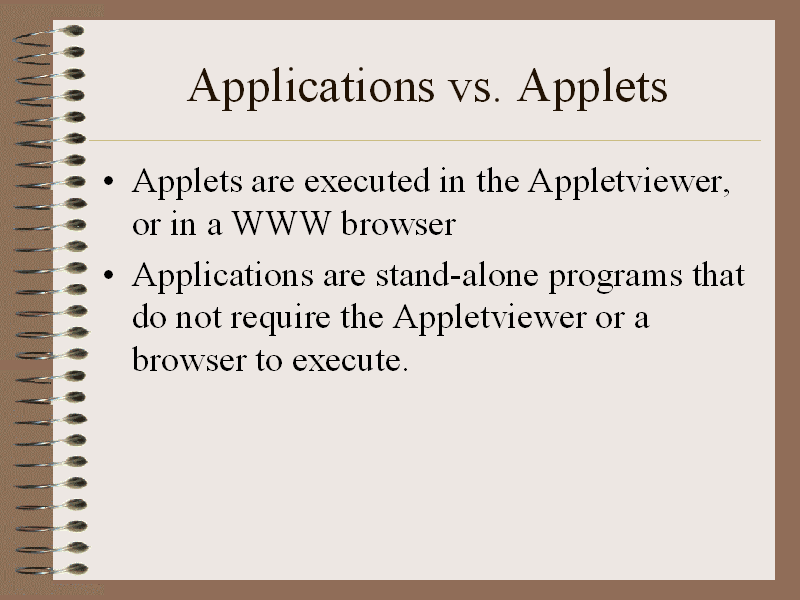 Applications vs. Applets

• Applets are executed in the Appletviewer, or in a WWW browser

• Applications are stand-alone programs that do not require the Appletviewer or a browser to execute.